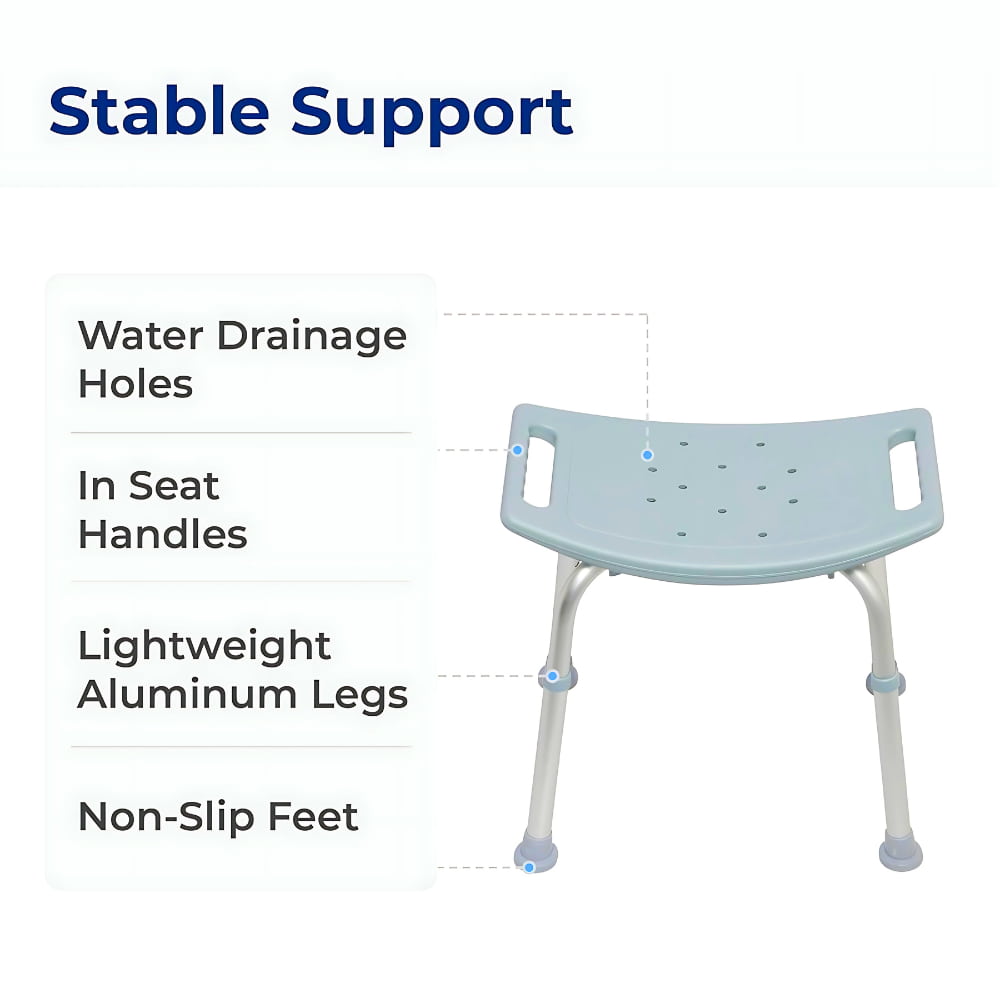 Stable Support

Water Drainage Holes

In Seat Handles

Lightweight Aluminum Legs

Non-Slip Feet